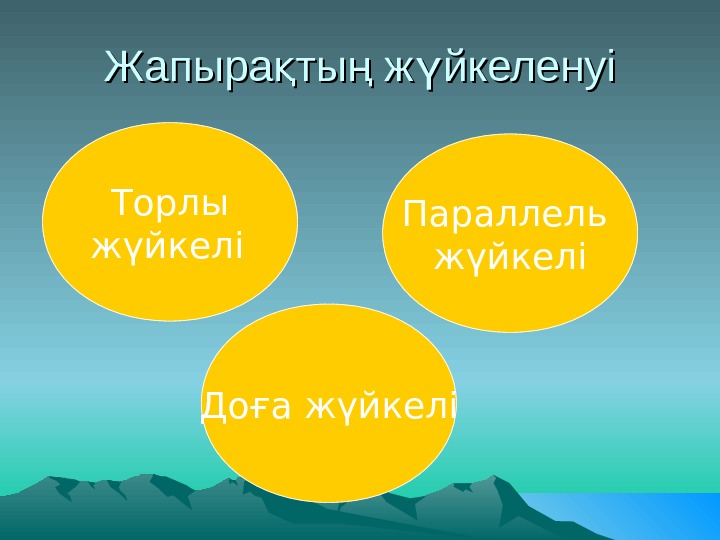 Жапырақтың жүйкеленуі

Торлы жүйкелі

Параллель жүйкелі

Доға жүйкелі